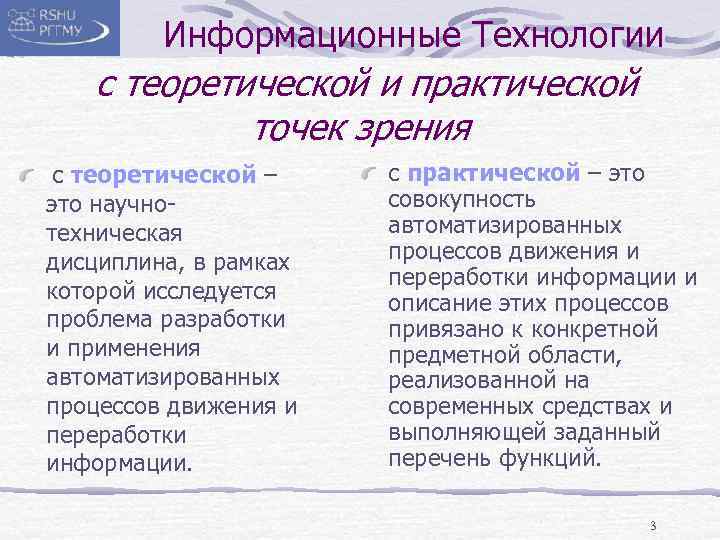 RSHU
РГГМУ

Информационные Технологии

с теоретической и практической точек зрения

с теоретической – это научно-техническая дисциплина, в рамках которой исследуется проблема разработки и применения автоматизированных процессов движения и переработки информации.

с практической – это совокупность автоматизированных процессов движения и переработки информации и описание этих процессов привязано к конкретной предметной области, реализованной на современных средствах и выполняющей заданный перечень функций.

3